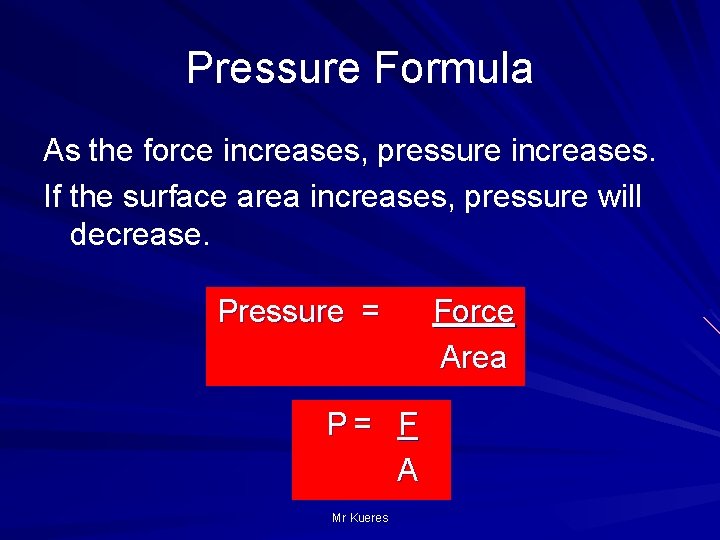 Pressure Formula

As the force increases, pressure increases.

If the surface area increases, pressure will decrease.

$\text{Pressure} = \frac{\text{Force}}{\text{Area}}$

$P = \frac{F}{A}$

Mr Kueres